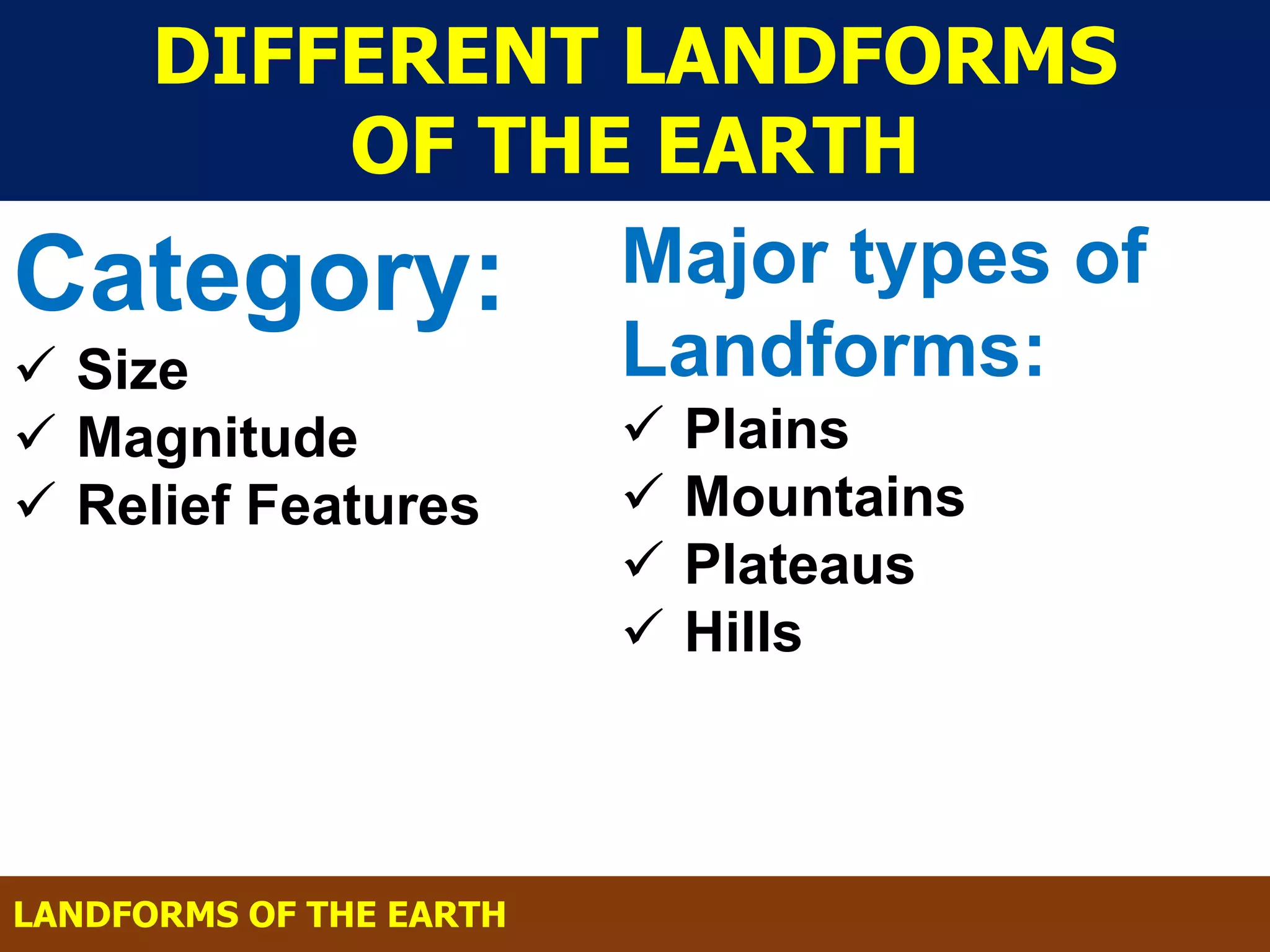 DIFFERENT LANDFORMS OF THE EARTH

Category:
✓ Size
✓ Magnitude
✓ Relief Features

Major types of Landforms:
✓ Plains
✓ Mountains
✓ Plateaus
✓ Hills

LANDFORMS OF THE EARTH